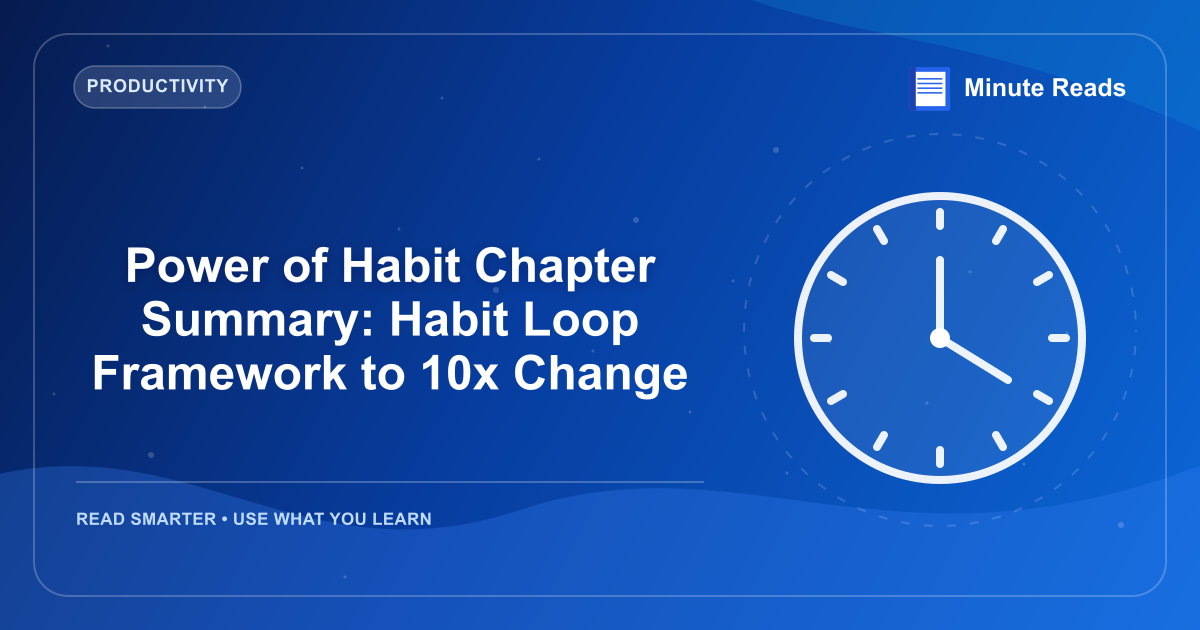 PRODUCTIVITY

Minute Reads

Power of Habit Chapter Summary: Habit Loop Framework to 10x Change

READ SMARTER • USE WHAT YOU LEARN